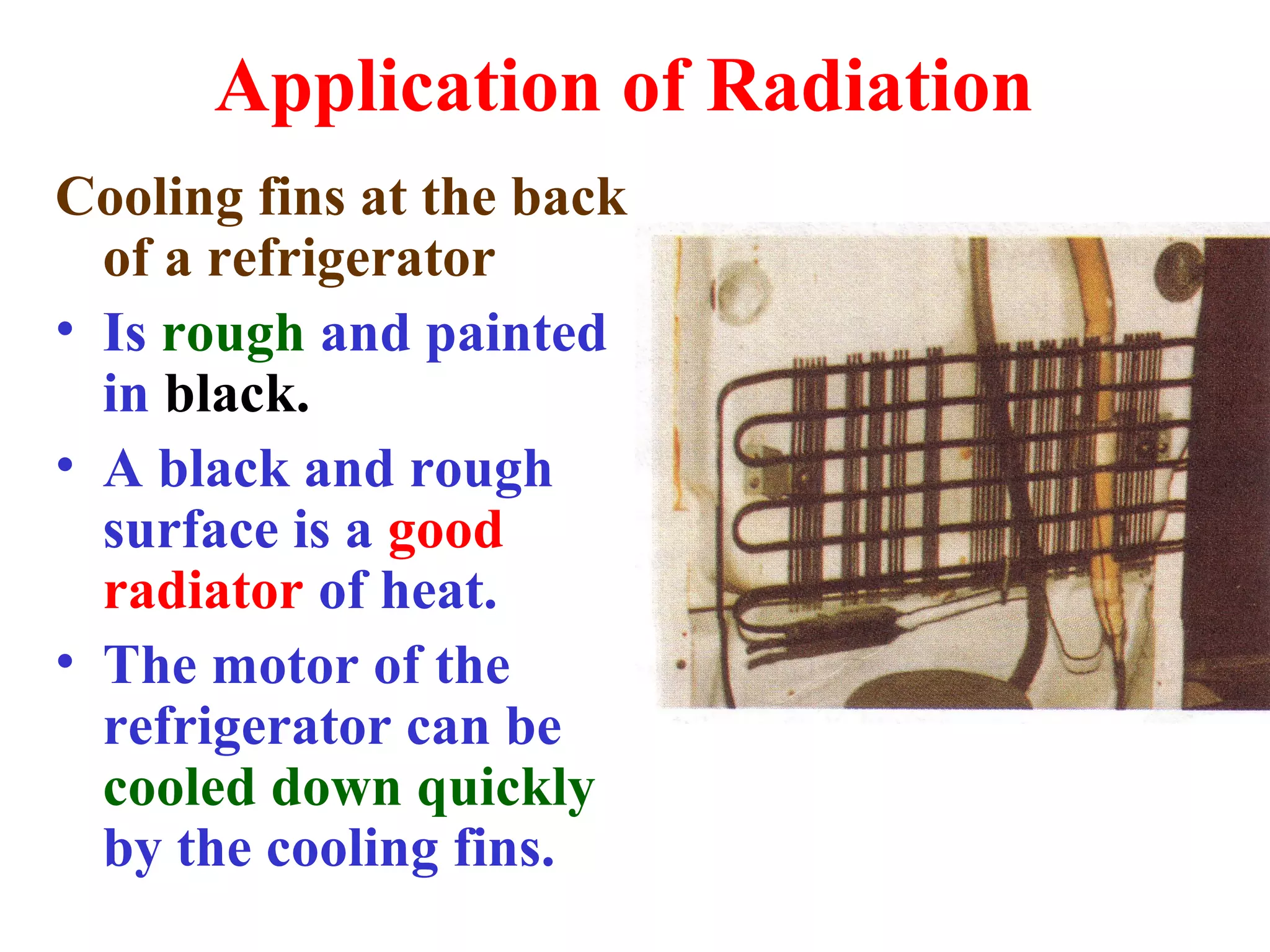 Application of Radiation

Cooling fins at the back of a refrigerator

• Is rough and painted in black.

• A black and rough surface is a good radiator of heat.

• The motor of the refrigerator can be cooled down quickly by the cooling fins.